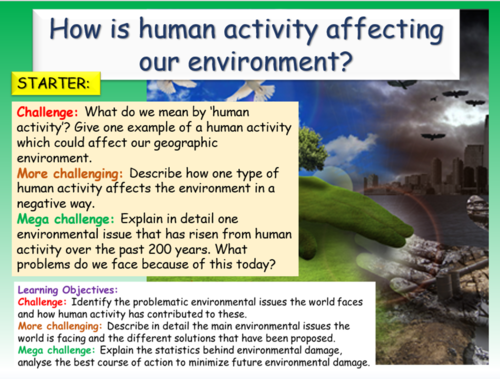 How is human activity affecting our environment?

STARTER:

Challenge: What do we mean by 'human activity'? Give one example of a human activity which could affect our geographic environment.
More challenging: Describe how one type of human activity affects the environment in a negative way.
Mega challenge: Explain in detail one environmental issue that has risen from human activity over the past 200 years. What problems do we face because of this today?

Learning Objectives:
Challenge: Identify the problematic environmental issues the world faces and how human activity has contributed to these.
More challenging: Describe in detail the main environmental issues the world is facing and the different solutions that have been proposed.
Mega challenge: Explain the statistics behind environmental damage, analyse the best course of action to minimize future environmental damage.